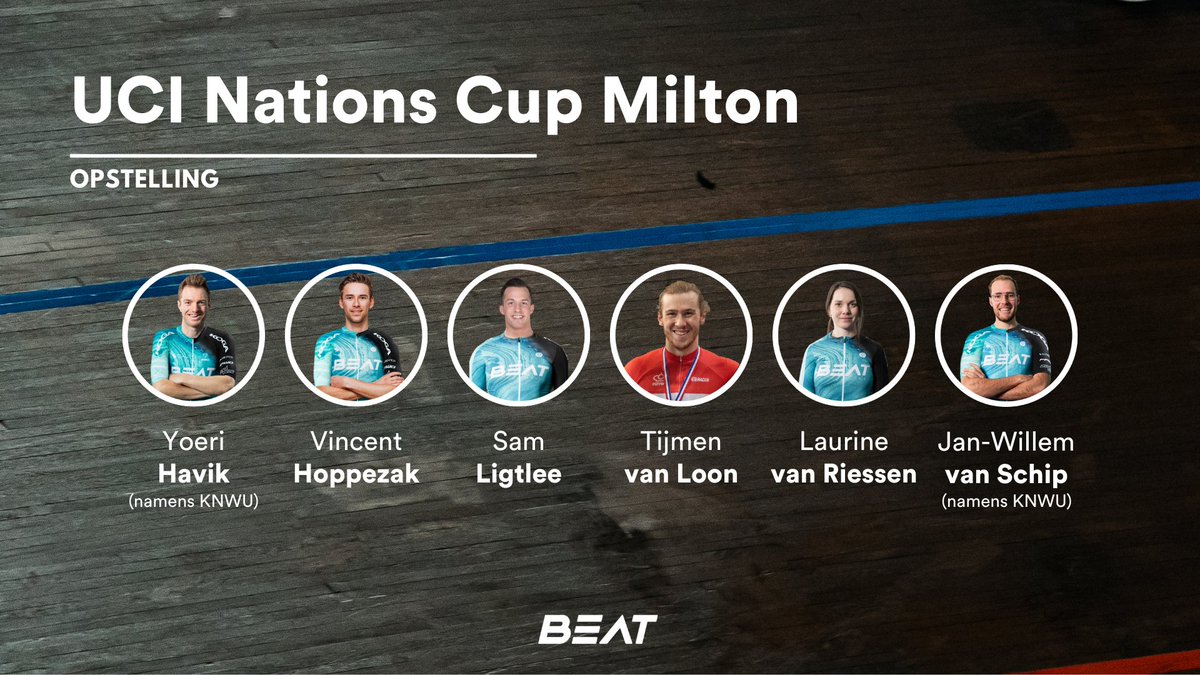 UCI Nations Cup Milton

OPSTELLING

Yoeri
Havik
(namens KNWU)

Vincent
Hoppezak

Sam
Ligtlee

Tijmen
van Loon

Laurine
van Riessen

Jan-Willem
van Schip
(namens KNWU)

BEAT